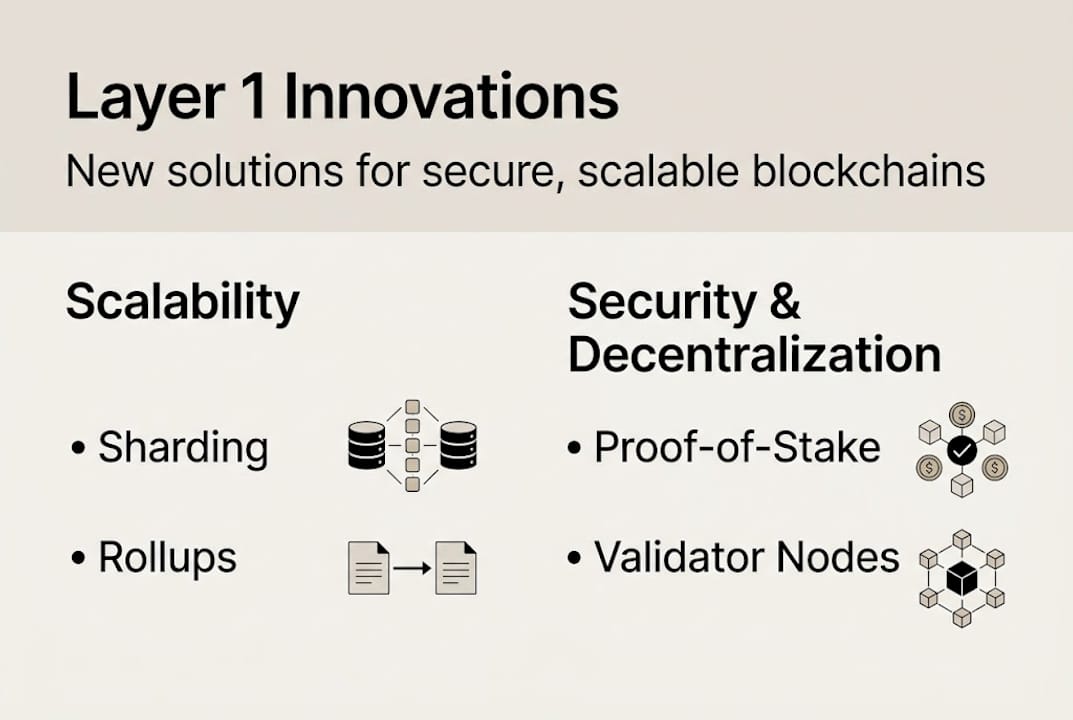 Layer 1 Innovations

New solutions for secure, scalable blockchains

Scalability

• Sharding

• Rollups

Security & Decentralization

• Proof-of-Stake

• Validator Nodes